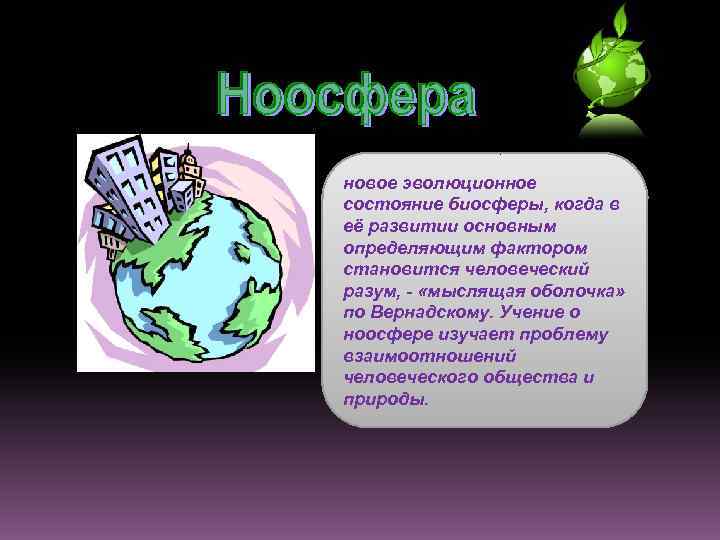 Ноосфера

новое эволюционное состояние биосферы, когда в её развитии основным определяющим фактором становится человеческий разум, - «мыслящая оболочка» по Вернадскому. Учение о ноосфере изучает проблему взаимоотношений человеческого общества и природы.